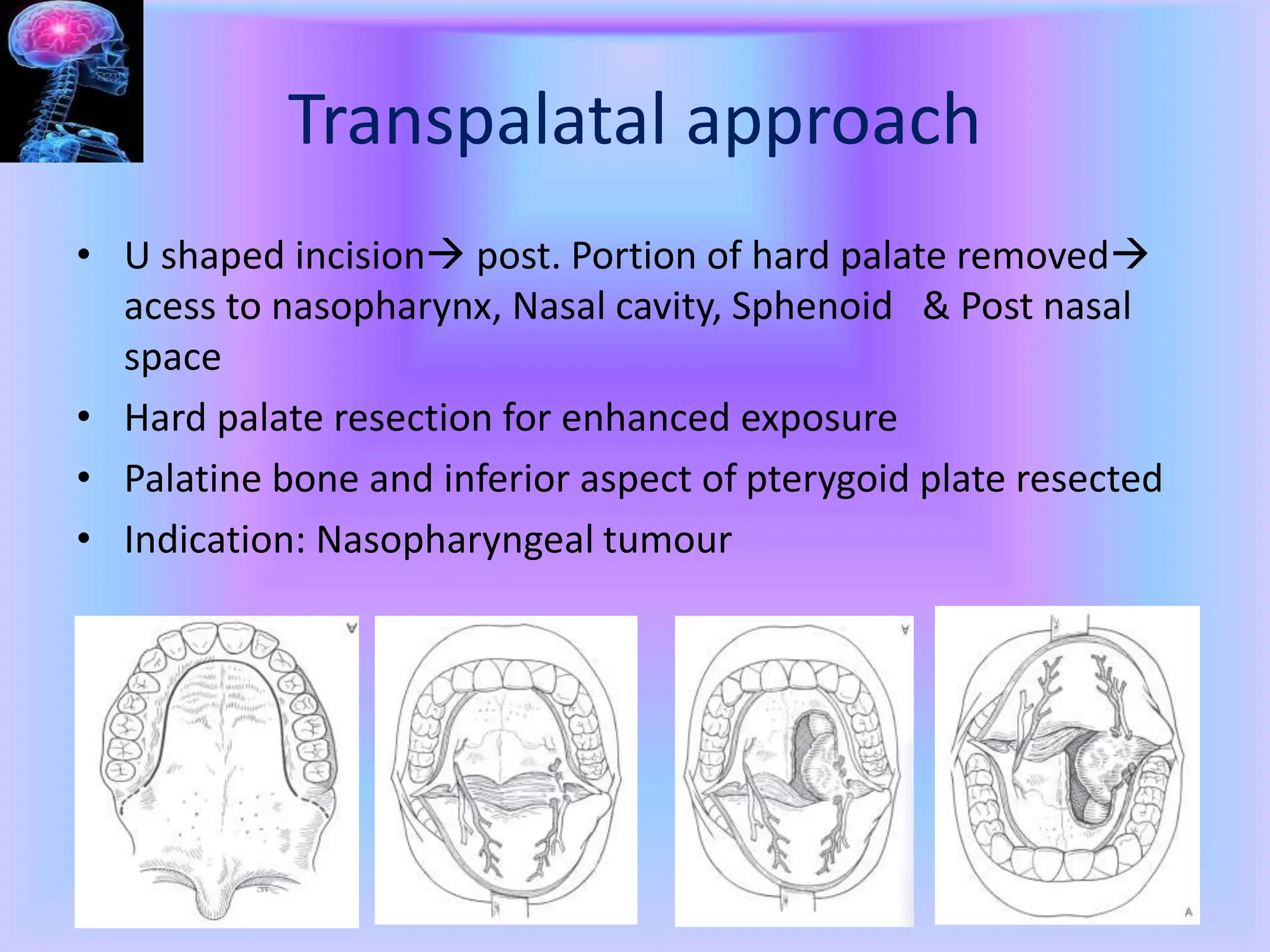 Transpalatal approach

• U shaped incision→ post. Portion of hard palate removed→ acess to nasopharynx, Nasal cavity, Sphenoid & Post nasal space
• Hard palate resection for enhanced exposure
• Palatine bone and inferior aspect of pterygoid plate resected
• Indication: Nasopharyngeal tumour

A

A

A